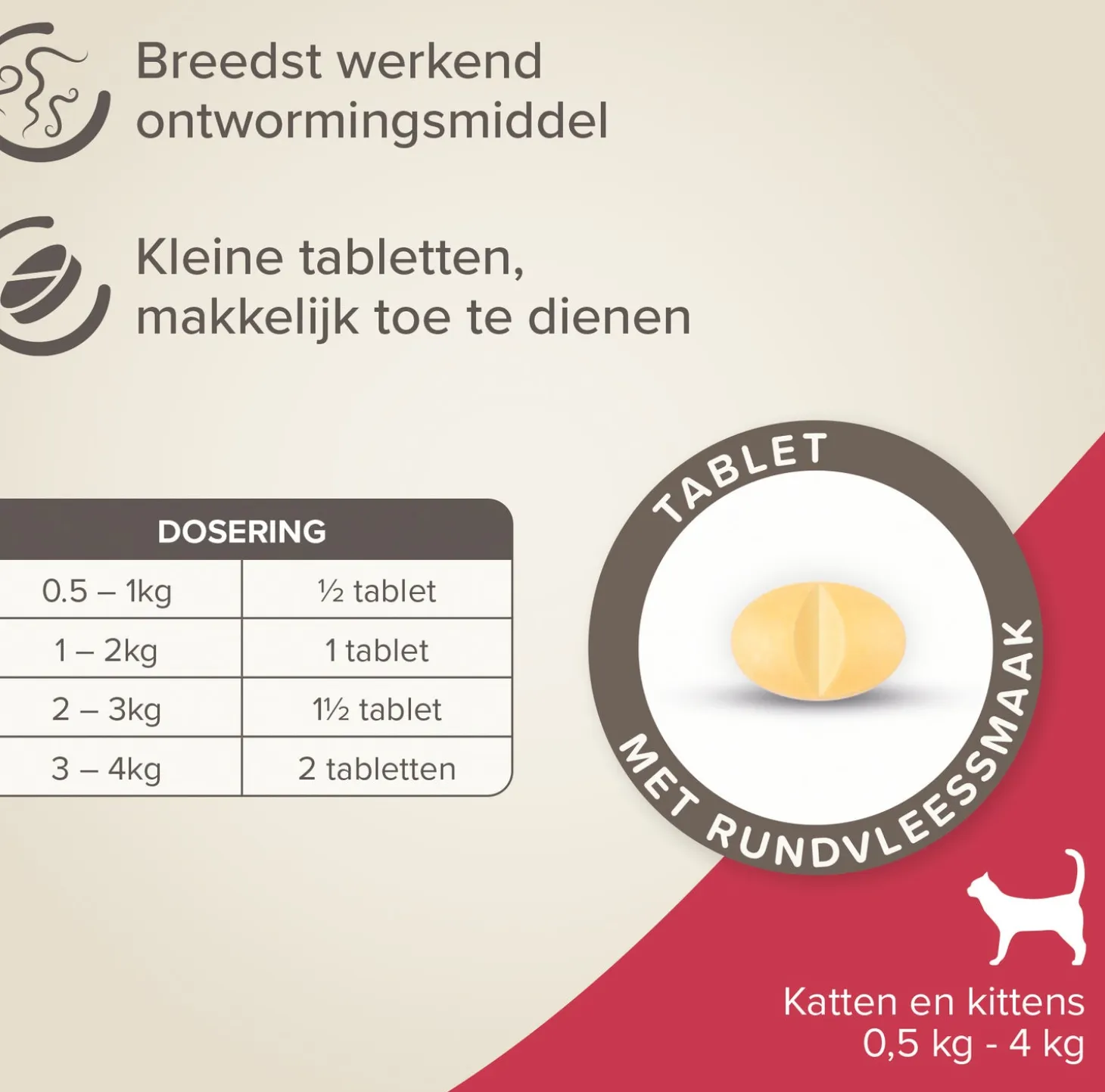 Breedst werkend ontwormingsmiddel

Kleine tabletten, makkelijk toe te dienen

| DOSERING | |
|---|---|
| 0.5 – 1kg | ½ tablet |
| 1 – 2kg | 1 tablet |
| 2 – 3kg | 1½ tablet |
| 3 – 4kg | 2 tabletten |

TABLET

MET RUNDVLEESSMAAK

Katten en kittens
0,5 kg - 4 kg